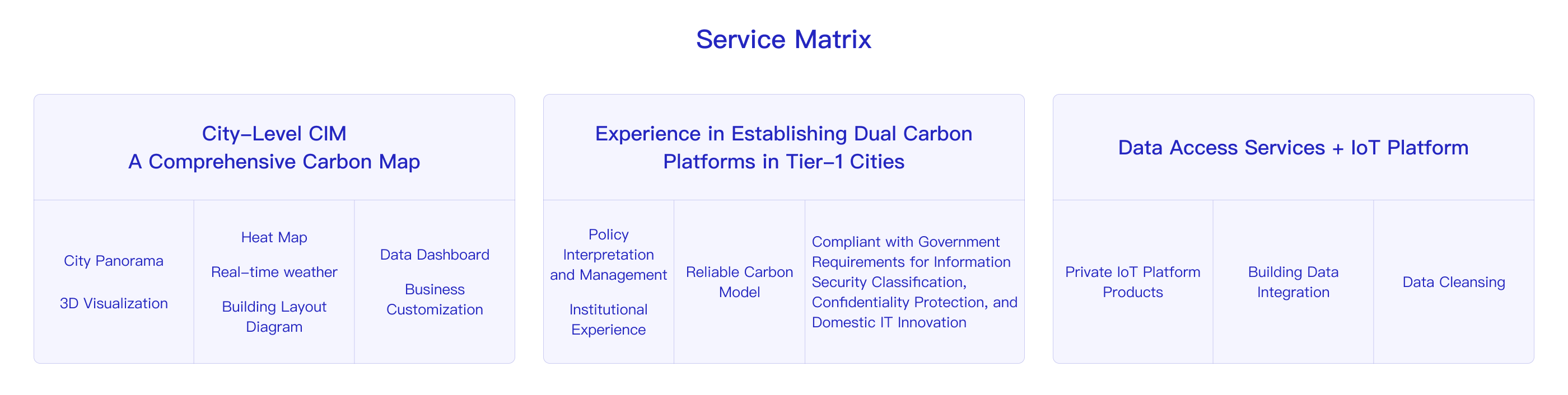 Service Matrix

City-Level CIM
A Comprehensive Carbon Map

City Panorama

3D Visualization

Heat Map

Real-time weather

Building Layout Diagram

Data Dashboard

Business Customization

Experience in Establishing Dual Carbon Platforms in Tier-1 Cities

Policy Interpretation and Management

Institutional Experience

Reliable Carbon Model

Compliant with Government Requirements for Information Security Classification, Confidentiality Protection, and Domestic IT Innovation

Data Access Services + IoT Platform

Private IoT Platform Products

Building Data Integration

Data Cleansing